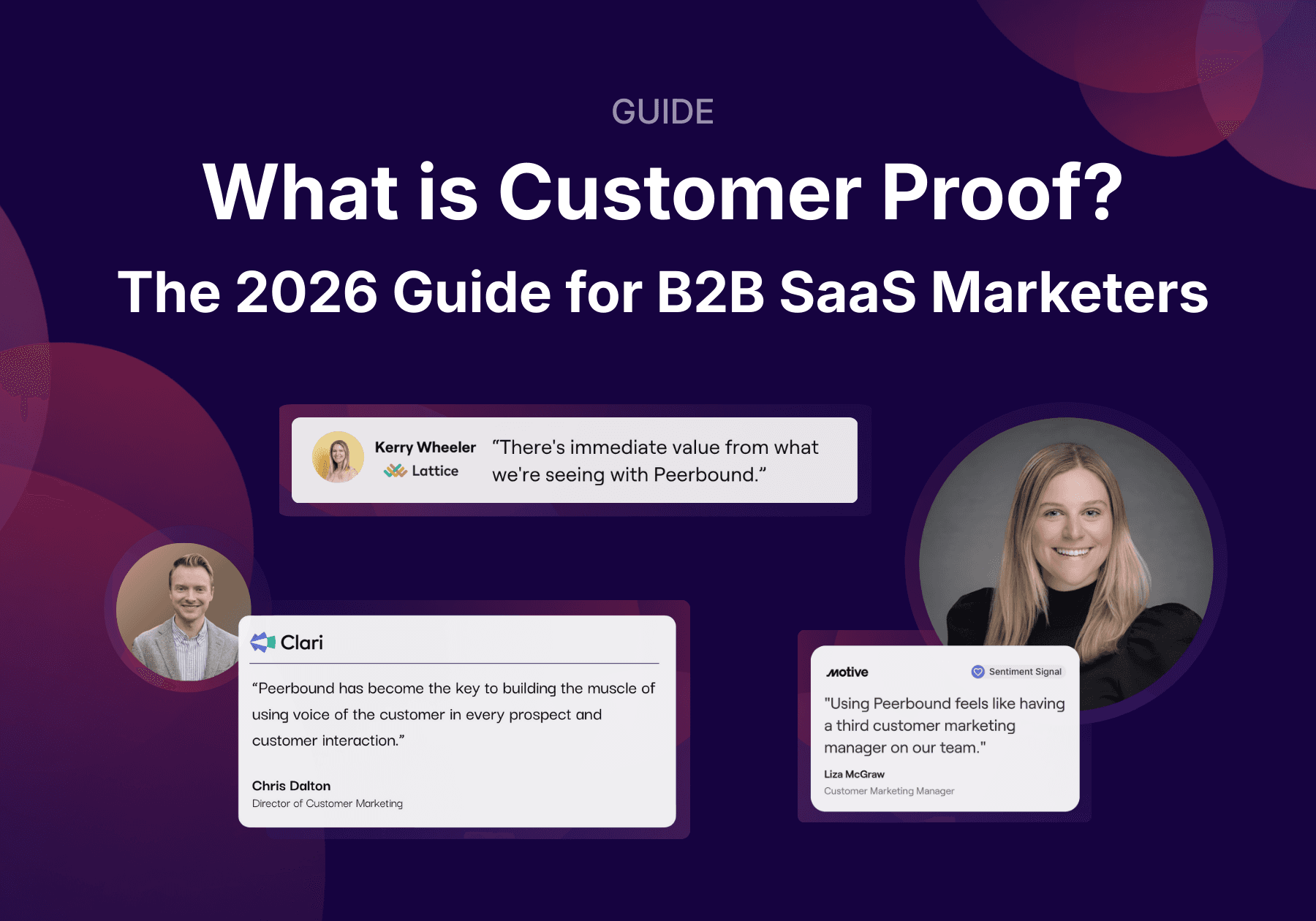 GUIDE

What is Customer Proof?

The 2026 Guide for B2B SaaS Marketers

Kerry Wheeler
Lattice

“There's immediate value from what we're seeing with Peerbound.”

Clari

“Peerbound has become the key to building the muscle of using voice of the customer in every prospect and customer interaction.”

Chris Dalton
Director of Customer Marketing

motive

Sentiment Signal

"Using Peerbound feels like having a third customer marketing manager on our team."

Liza McGraw
Customer Marketing Manager